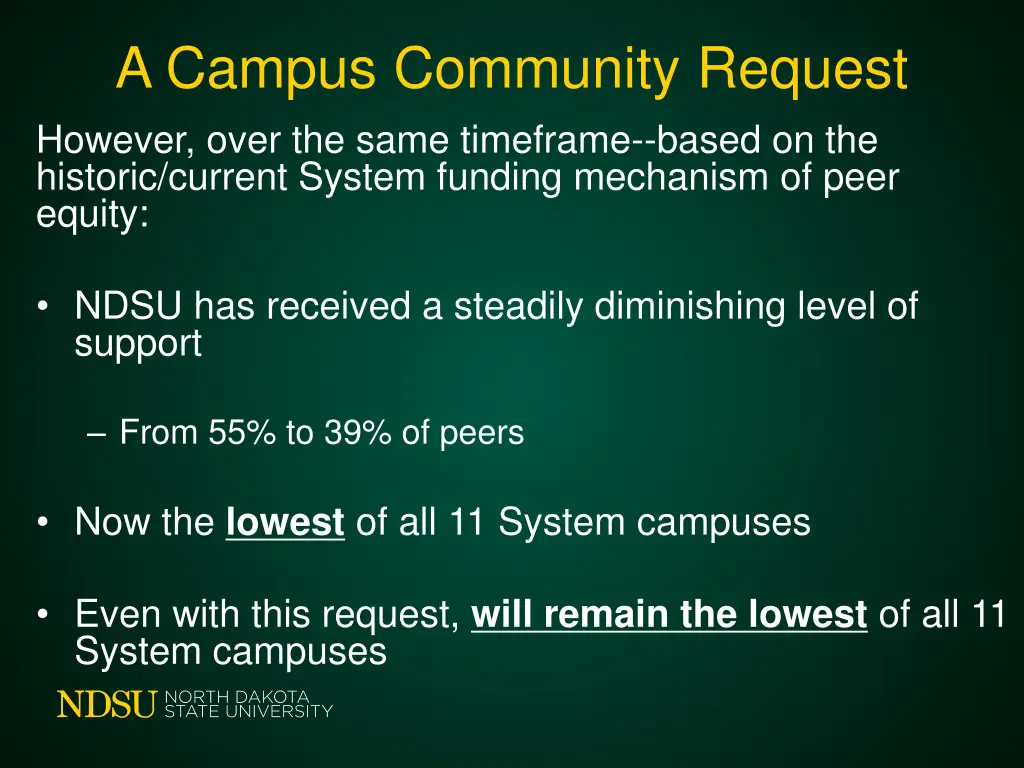 A Campus Community Request

However, over the same timeframe--based on the historic/current System funding mechanism of peer equity:

• NDSU has received a steadily diminishing level of support

– From 55% to 39% of peers

• Now the lowest of all 11 System campuses

• Even with this request, will remain the lowest of all 11 System campuses

NDSU NORTH DAKOTA STATE UNIVERSITY